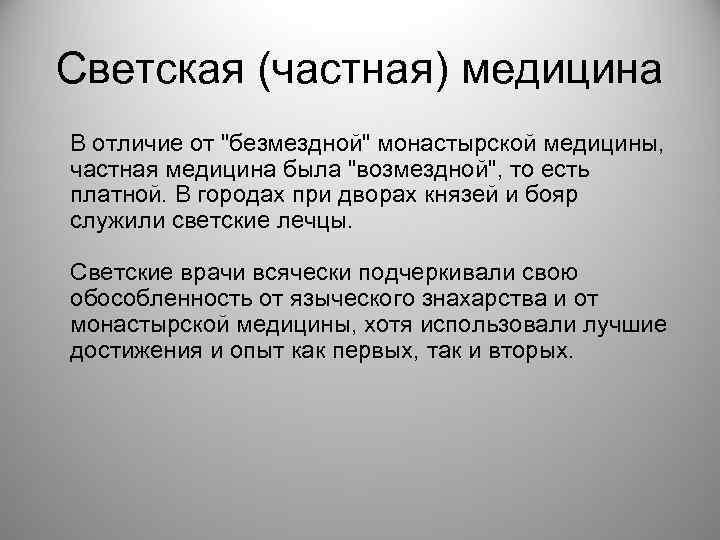 Светская (частная) медицина

В отличие от "безмездной" монастырской медицины, частная медицина была "возмездной", то есть платной. В городах при дворах князей и бояр служили светские лечцы.

Светские врачи всячески подчеркивали свою обособленность от языческого знахарства и от монастырской медицины, хотя использовали лучшие достижения и опыт как первых, так и вторых.